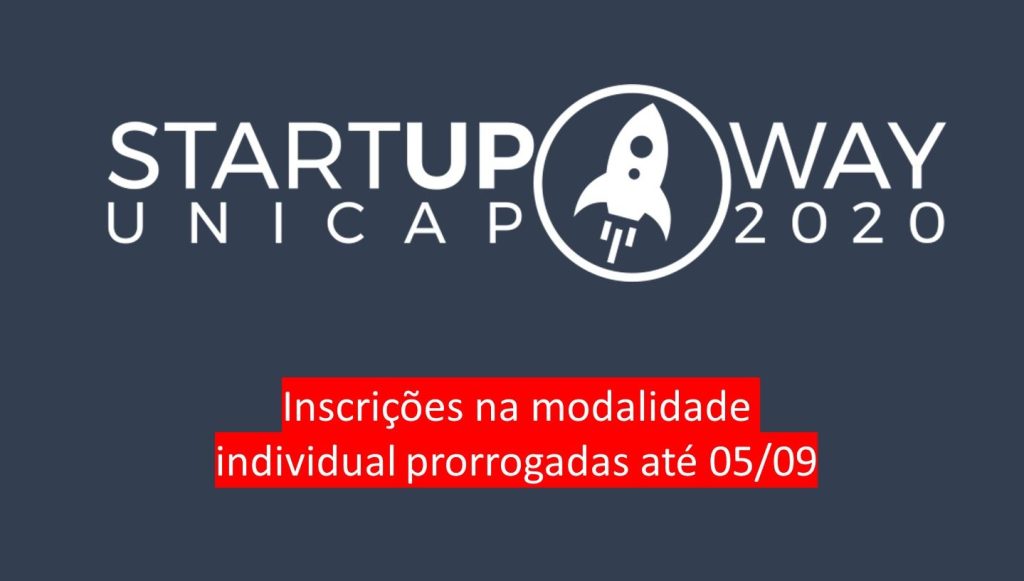 STARTUP WAY
UNICAP 2020

Inscrições na modalidade individual prorrogadas até 05/09